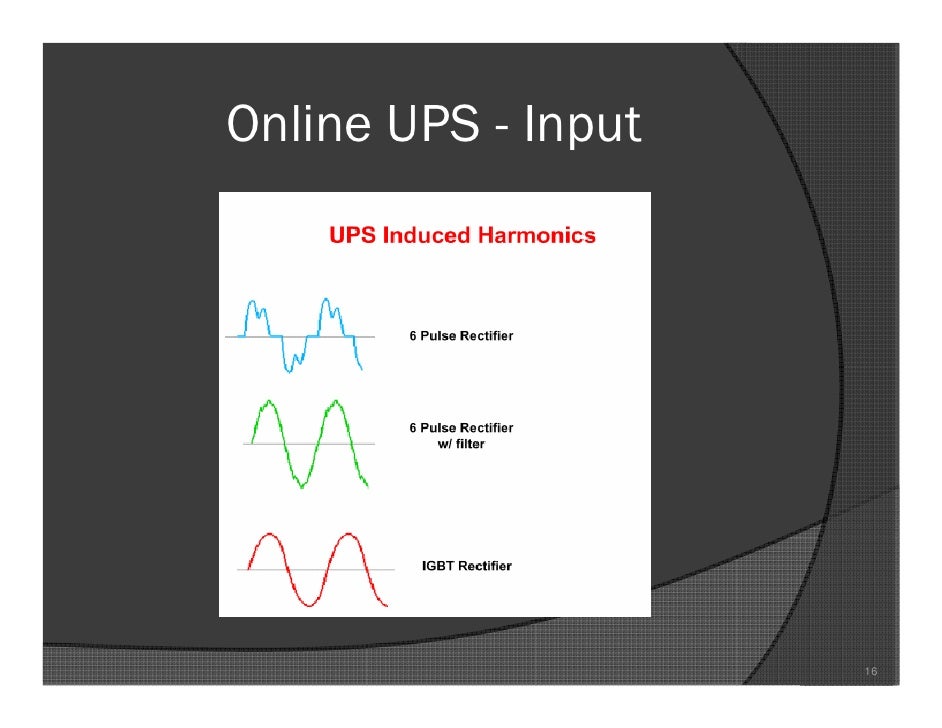 Online UPS - Input

UPS Induced Harmonics

6 Pulse Rectifier

6 Pulse Rectifier w/ filter

IGBT Rectifier

16